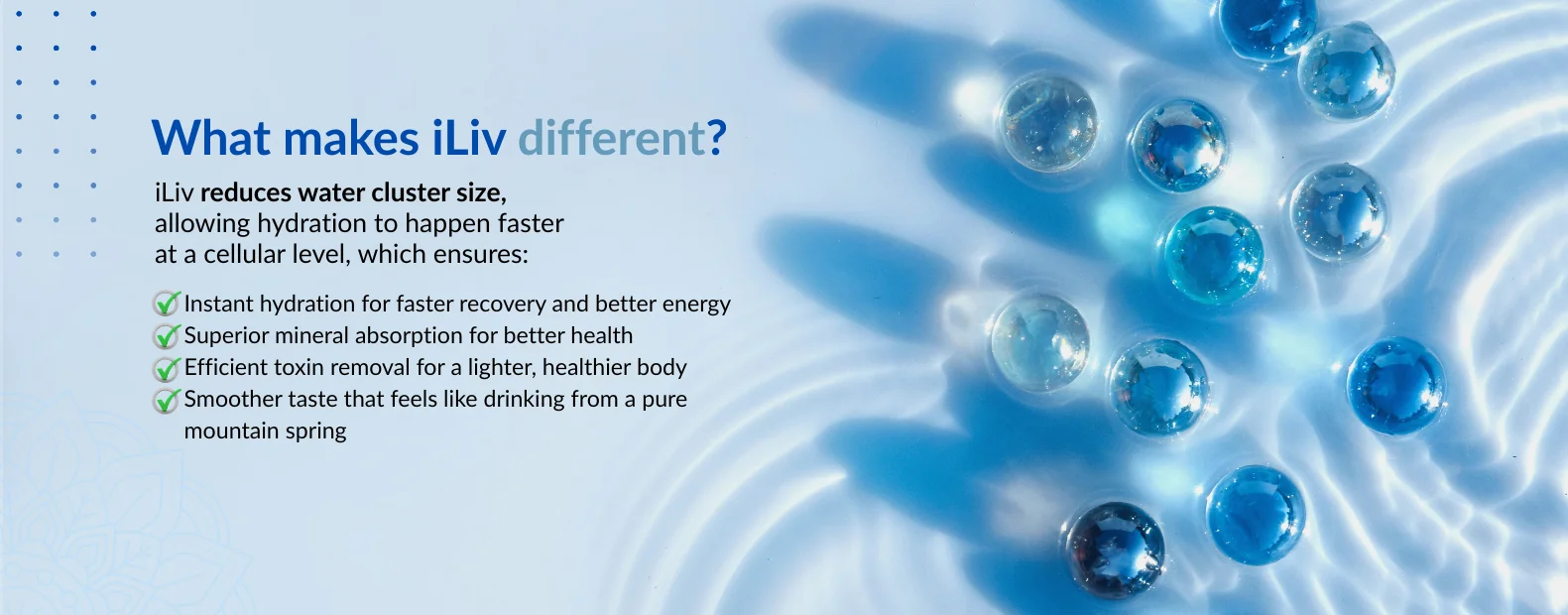 What makes iLiv different?

iLiv reduces water cluster size, allowing hydration to happen faster at a cellular level, which ensures:

Instant hydration for faster recovery and better energy
Superior mineral absorption for better health
Efficient toxin removal for a lighter, healthier body
Smoother taste that feels like drinking from a pure mountain spring